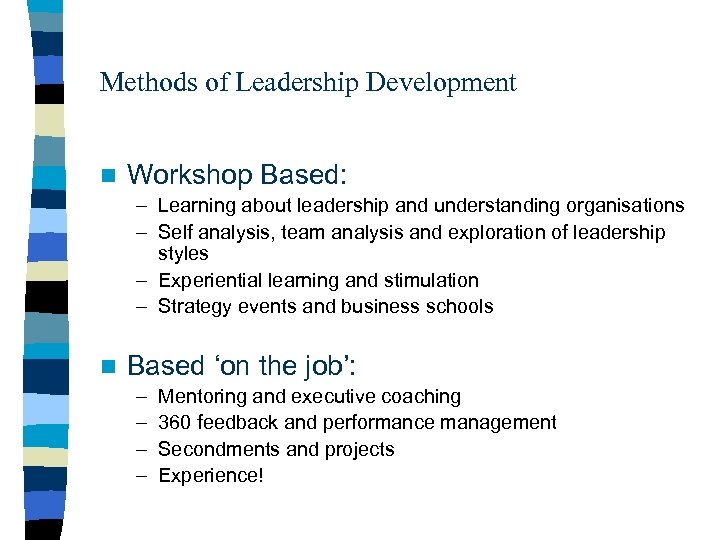 Methods of Leadership Development

Workshop Based:
– Learning about leadership and understanding organisations
– Self analysis, team analysis and exploration of leadership styles
– Experiential learning and stimulation
– Strategy events and business schools

Based ‘on the job’:
– Mentoring and executive coaching
– 360 feedback and performance management
– Secondments and projects
– Experience!